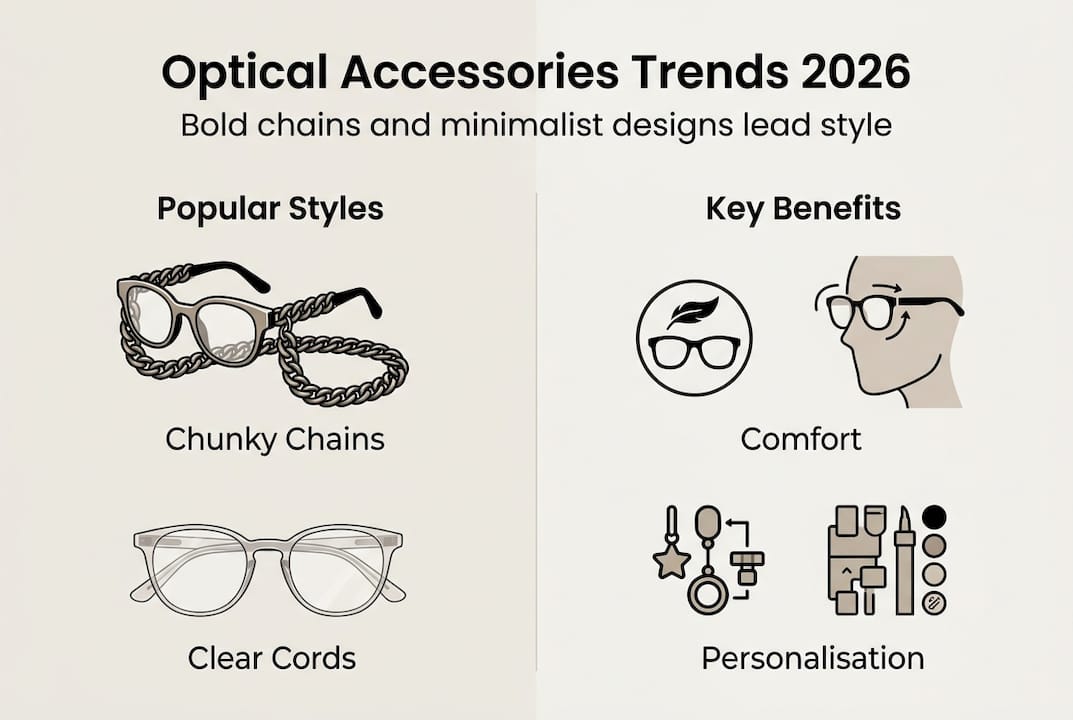 Optical Accessories Trends 2026

Bold chains and minimalist designs lead style

Popular Styles

Chunky Chains

Clear Cords

Key Benefits

Comfort

Personalisation